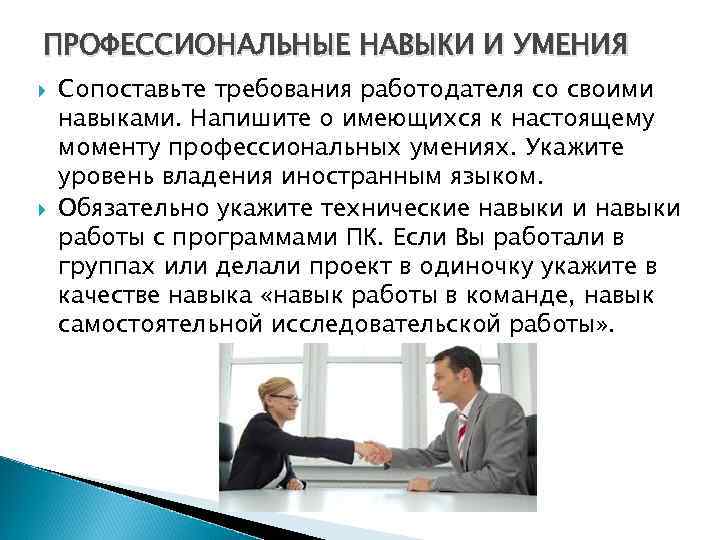 ПРОФЕССИОНАЛЬНЫЕ НАВЫКИ И УМЕНИЯ

Сопоставьте требования работодателя со своими навыками. Напишите о имеющихся к настоящему моменту профессиональных умениях. Укажите уровень владения иностранным языком.

Обязательно укажите технические навыки и навыки работы с программами ПК. Если Вы работали в группах или делали проект в одиночку укажите в качестве навыка «навык работы в команде, навык самостоятельной исследовательской работы».